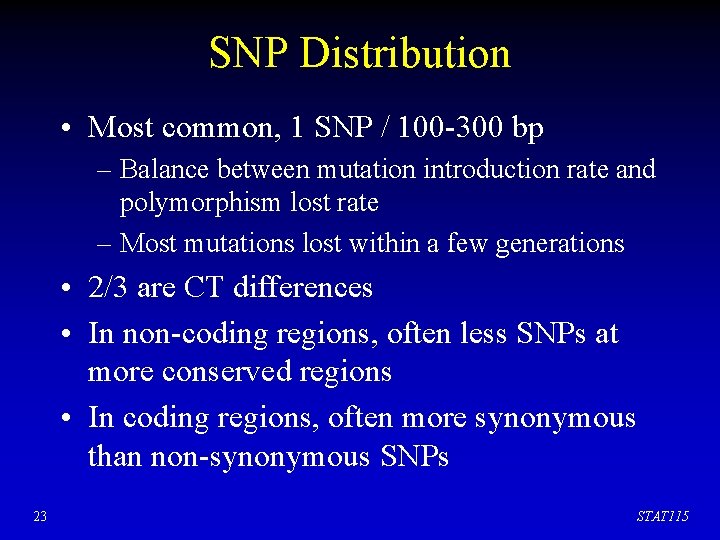 SNP Distribution

• Most common, 1 SNP / 100-300 bp
– Balance between mutation introduction rate and polymorphism lost rate
– Most mutations lost within a few generations
• 2/3 are CT differences
• In non-coding regions, often less SNPs at more conserved regions
• In coding regions, often more synonymous than non-synonymous SNPs

23

STAT115